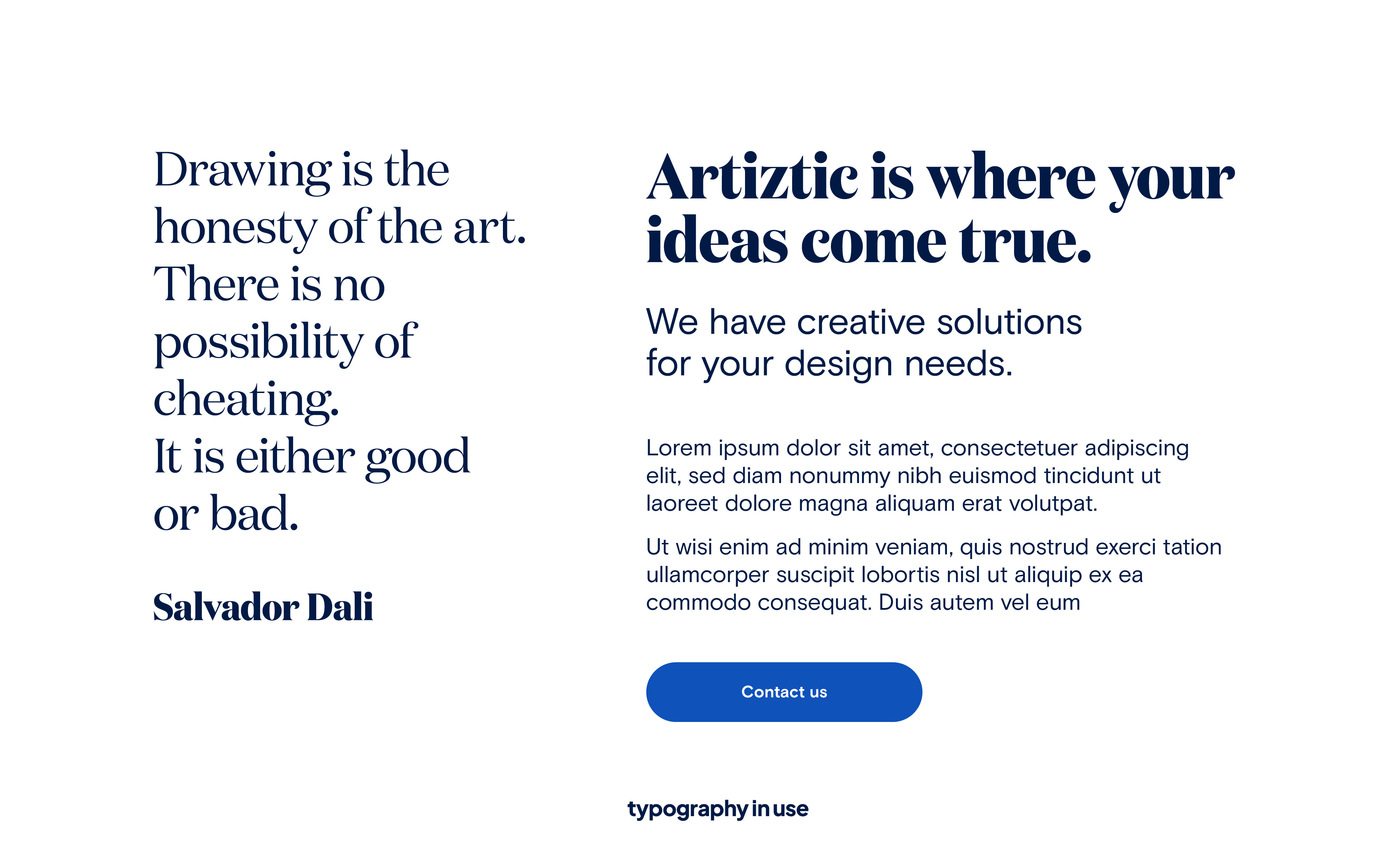 Drawing is the honesty of the art. There is no possibility of cheating.
It is either good or bad.

Salvador Dali

Artiztic is where your ideas come true.

We have creative solutions for your design needs.

Lorem ipsum dolor sit amet, consectetuer adipiscing elit, sed diam nonummy nibh euismod tincidunt ut laoreet dolore magna aliquam erat volutpat.

Ut wisi enim ad minim veniam, quis nostrud exerci tation ullamcorper suscipit lobortis nisl ut aliquip ex ea commodo consequat. Duis autem vel eum

Contact us

typography in use